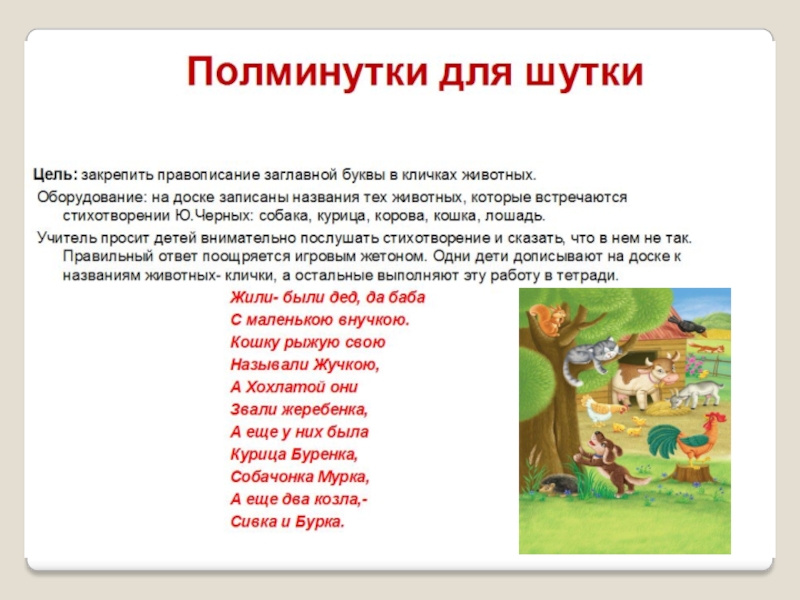 Полминутки для шутки

Цель: закрепить правописание заглавной буквы в кличках животных.

Оборудование: на доске записаны названия тех животных, которые встречаются стихотворении Ю.Черных: собака, курица, корова, кошка, лошадь.

Учитель просит детей внимательно послушать стихотворение и сказать, что в нем не так. Правильный ответ поощряется игровым жетоном. Одни дети дописывают на доске к названиям животных- клички, а остальные выполняют эту работу в тетради.

Жили- были дед, да баба
С маленькою внучкою.
Кошку рыжую свою
Называли Жучкою,
А Хохлатой они
Звали жеребенка,
А еще у них была
Курица Буренка,
Собачонка Мурка,
А еще два козла,-
Сивка и Бурка.